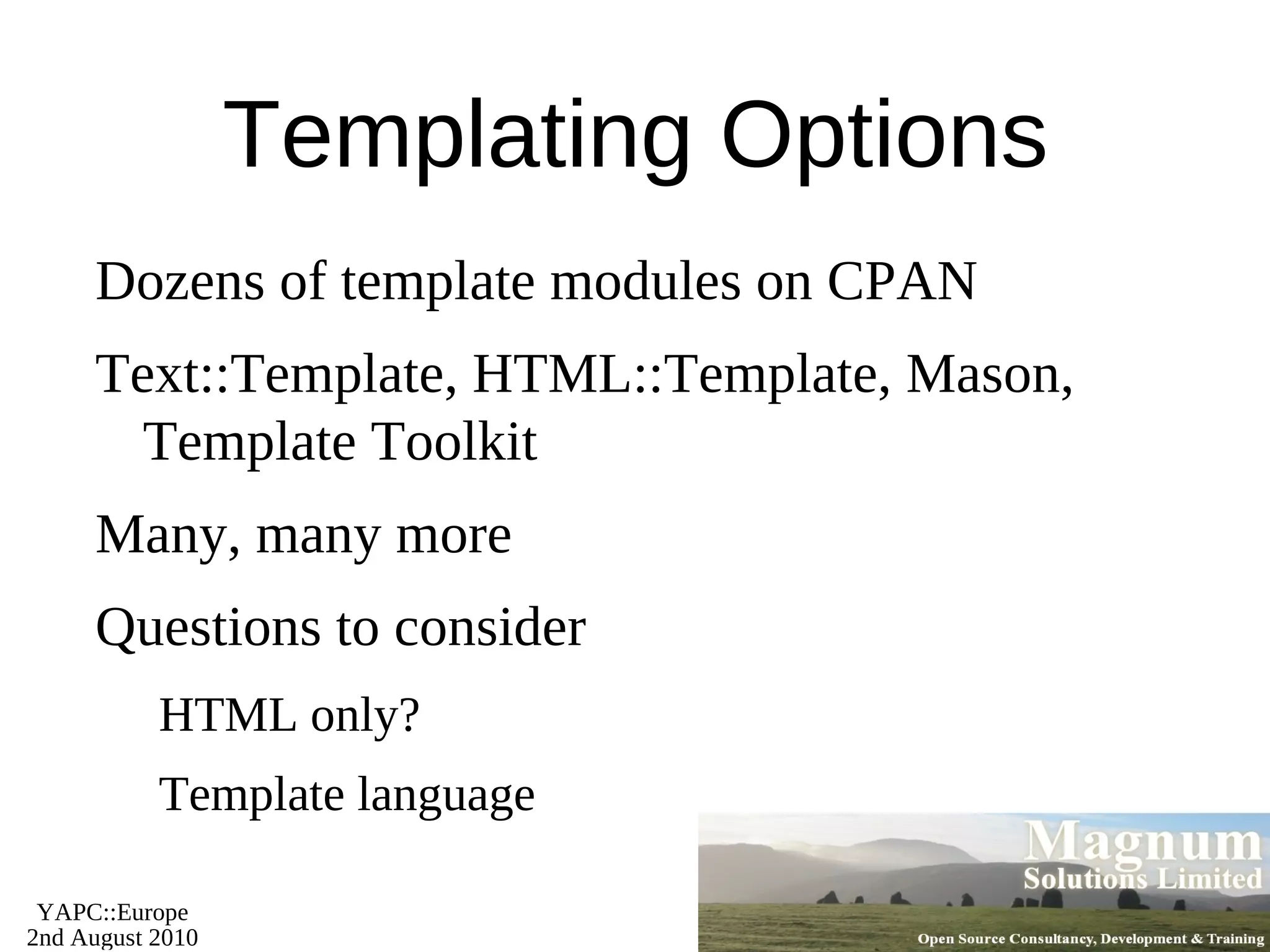 Templating Options

Dozens of template modules on CPAN

Text::Template, HTML::Template, Mason, Template Toolkit

Many, many more

Questions to consider

HTML only?

Template language

YAPC::Europe
2nd August 2010

Magnum
Solutions Limited
Open Source Consultancy, Development & Training